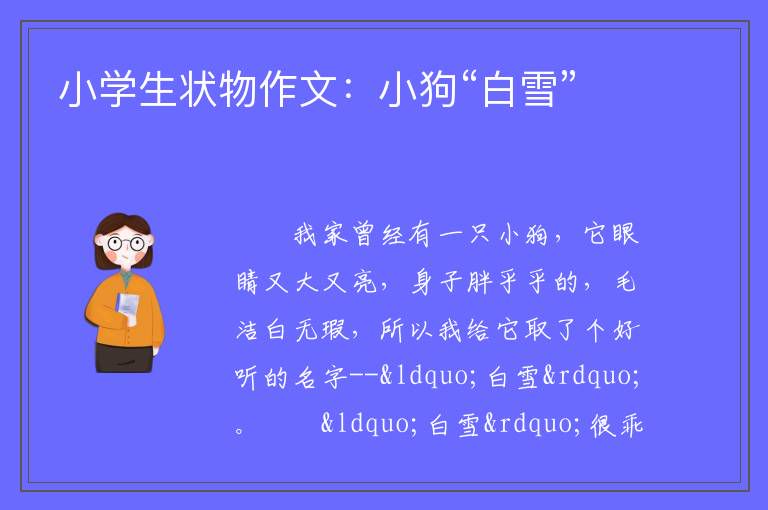 小学生状物作文：小狗“白雪”

我家曾经有一只小狗，它眼睛又大又亮，身子胖乎乎的，毛洁白无瑕，所以我给它取了个好听的名字--&ldquo;白雪&rdquo;。 &ldquo;白雪&rdquo;很乖